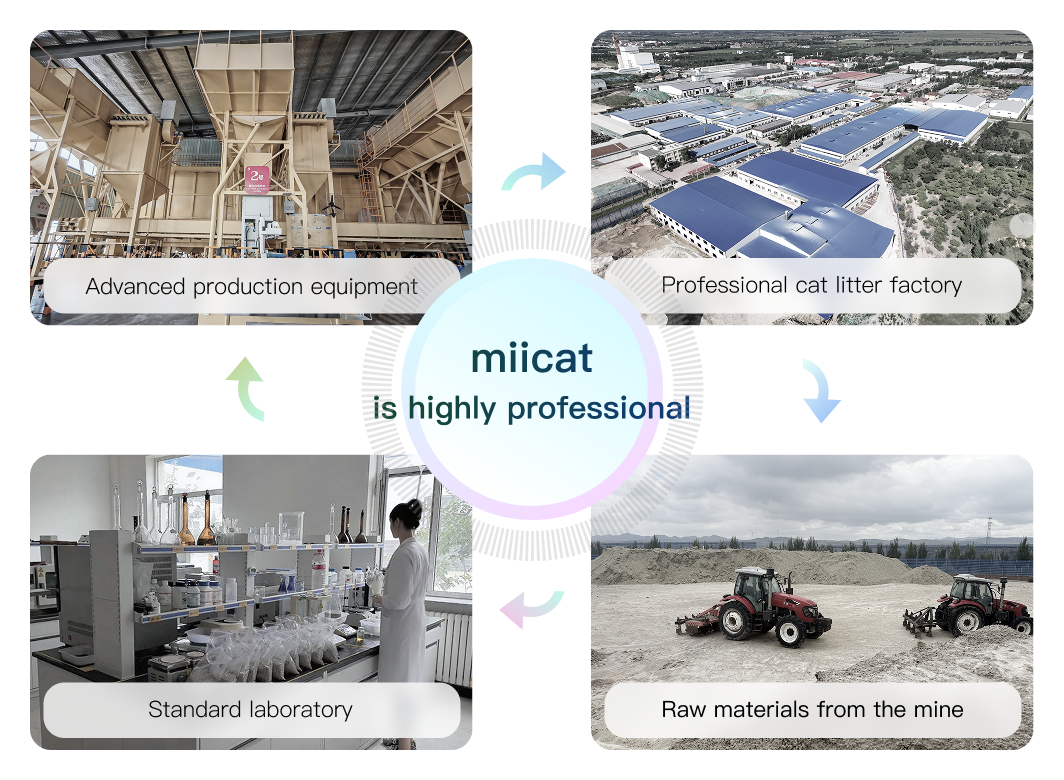 Advanced production equipment

Professional cat litter factory

miicat
is highly professional

Standard laboratory

Raw materials from the mine